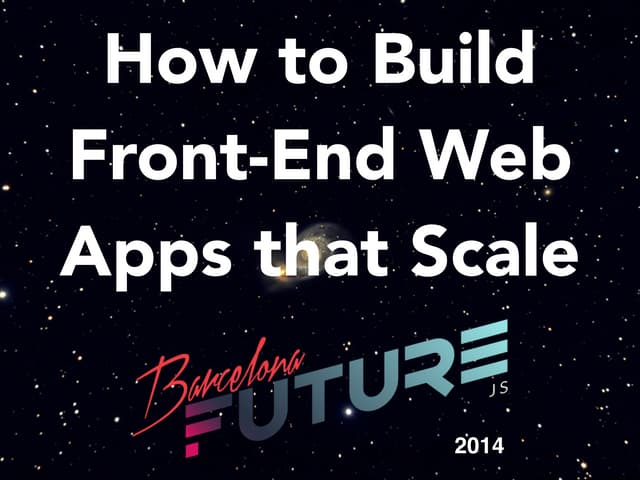 How to Build Front-End Web Apps that Scale

Barcelona
FUTURE
JS

2014